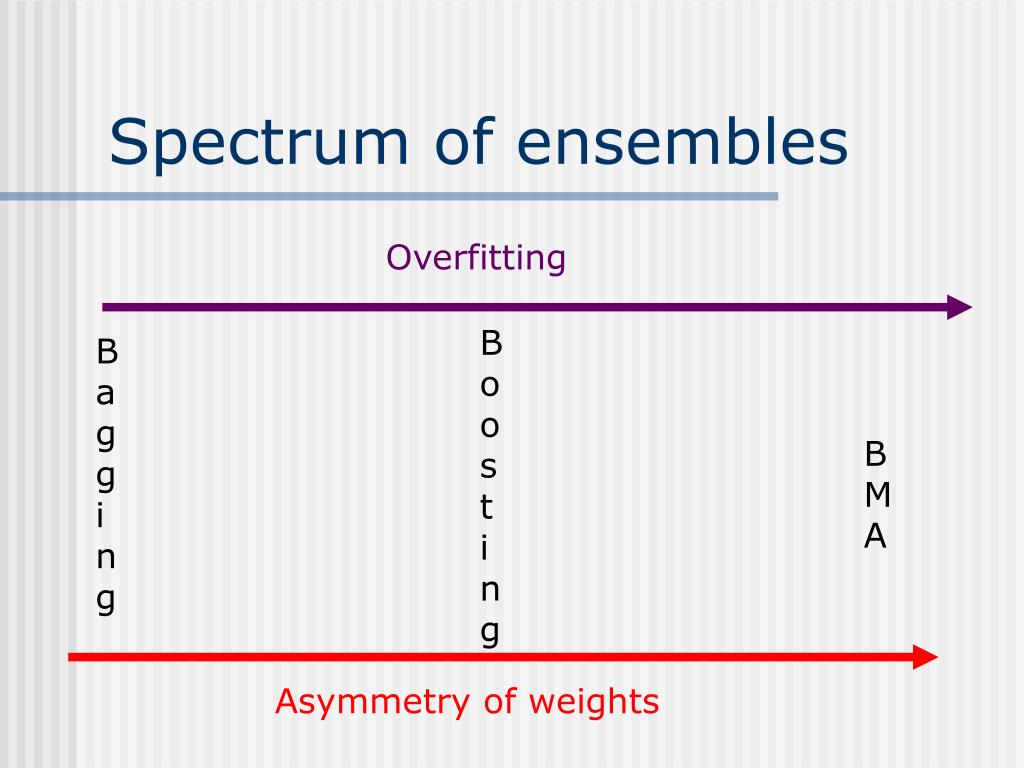 Spectrum of ensembles

Overfitting

Bagging

Boosting

BMA

Asymmetry of weights